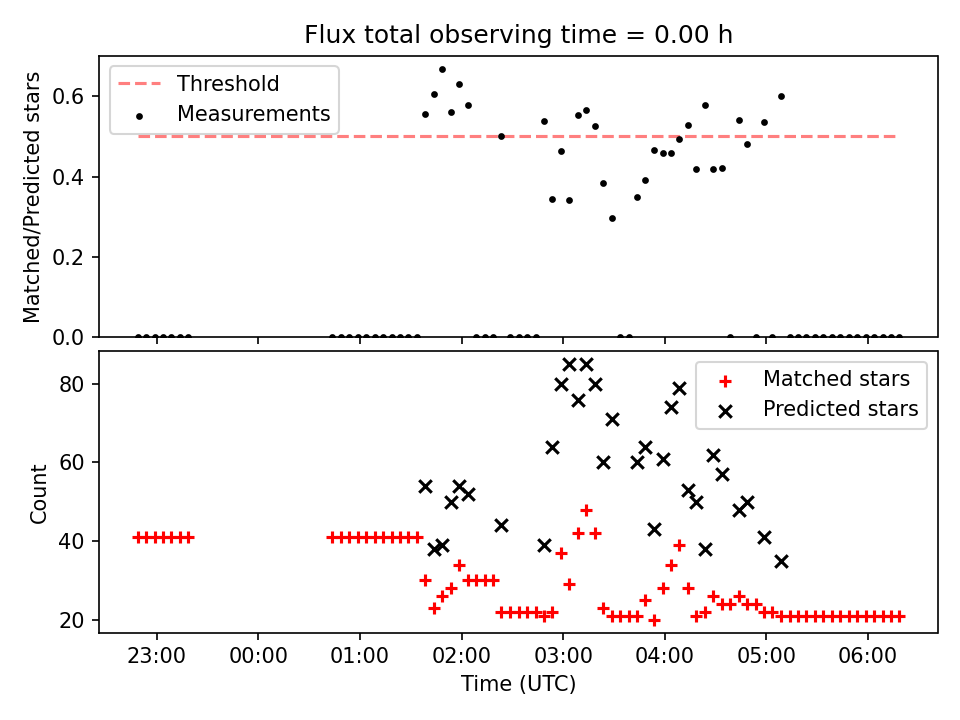 Flux total observing time = 0.00 h

Threshold
Measurements

Matched/Predicted stars

0.6
0.4
0.2
0.0

Matched stars
Predicted stars

Count

80
60
40
20

23:00
00:00
01:00
02:00
03:00
04:00
05:00
06:00

Time (UTC)